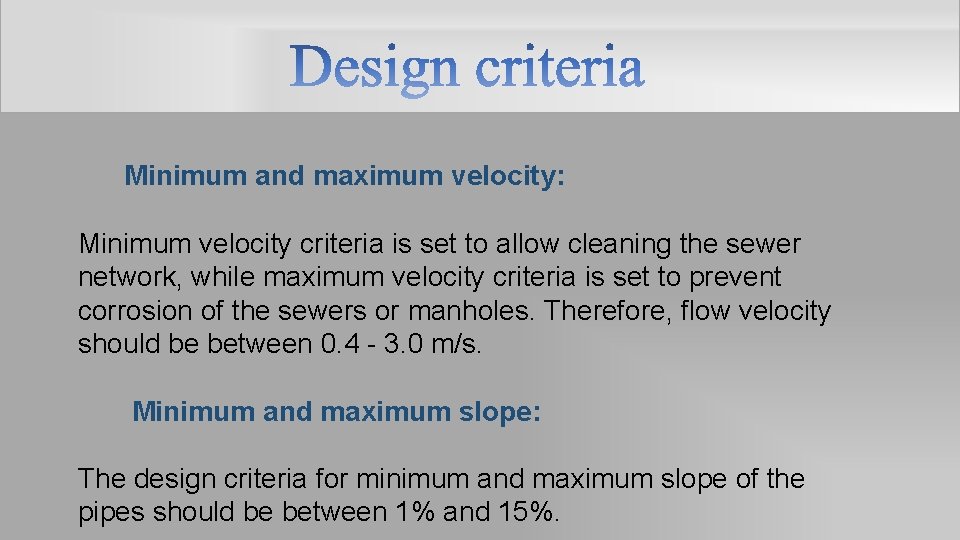 Design criteria

Minimum and maximum velocity:

Minimum velocity criteria is set to allow cleaning the sewer network, while maximum velocity criteria is set to prevent corrosion of the sewers or manholes. Therefore, flow velocity should be between 0.4 - 3.0 m/s.

Minimum and maximum slope:

The design criteria for minimum and maximum slope of the pipes should be between 1% and 15%.